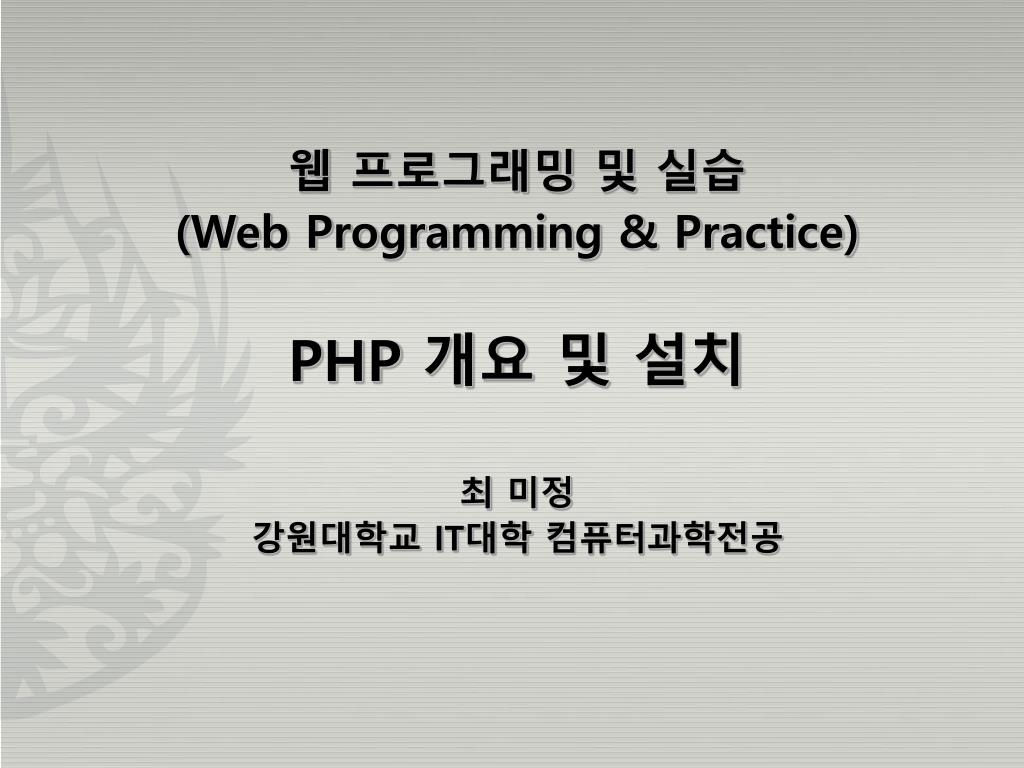 웹 프로그래밍 및 실습
(Web Programming & Practice)

PHP 개요 및 설치

최 미정
강원대학교 IT대학 컴퓨터과학전공